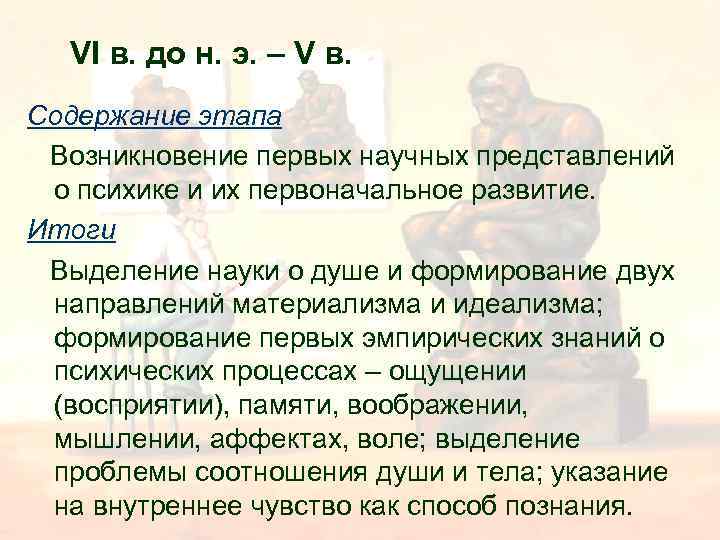 VI в. до н. э. – V в.

Содержание этапа

Возникновение первых научных представлений о психике и их первоначальное развитие.

Итоги

Выделение науки о душе и формирование двух направлений материализма и идеализма; формирование первых эмпирических знаний о психических процессах – ощущении (восприятии), памяти, воображении, мышлении, аффектах, воле; выделение проблемы соотношения души и тела; указание на внутреннее чувство как способ познания.